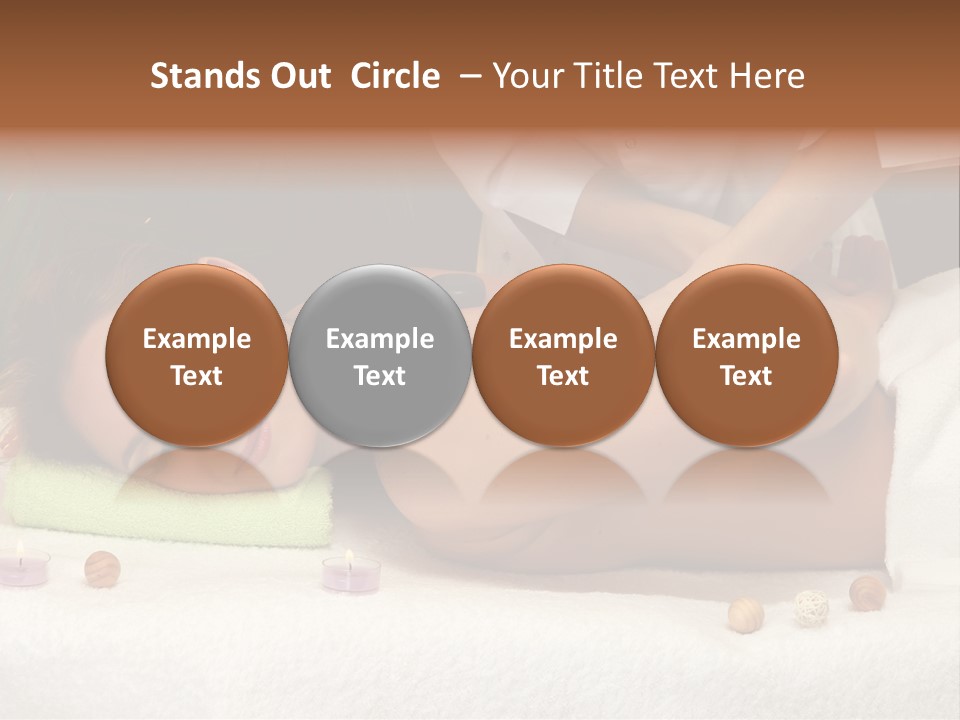 Stands Out Circle – Your Title Text Here

Example Text

Example Text

Example Text

Example Text